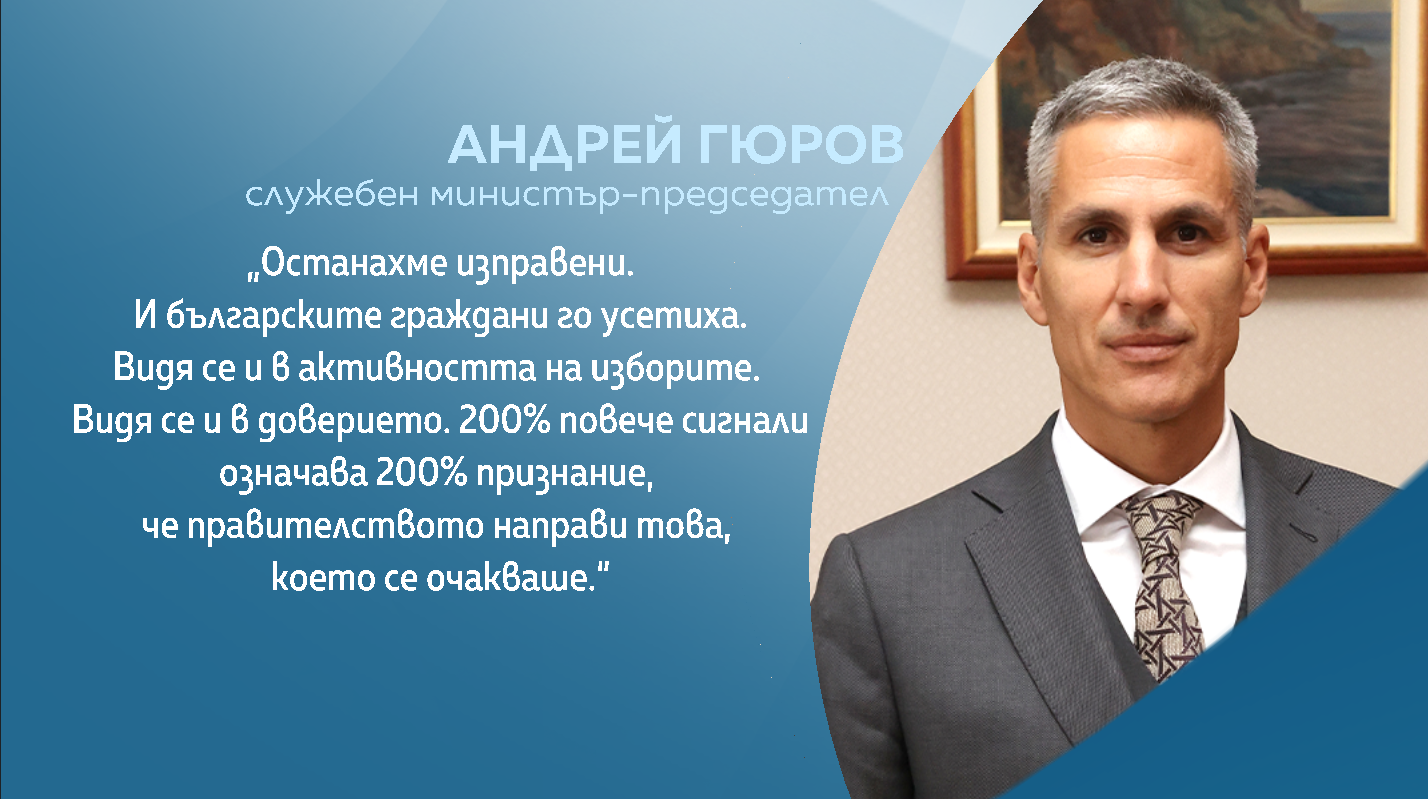 АНДРЕЙ ГЮРОВ
служебен министър-председател

„Останахме изправени.
И българските граждани го усетиха.
Видя се и в активността на изборите.
Видя се и в доверието. 200% повече сигнали
означава 200% признание,
че правителството направи това,
което се очакваше.“